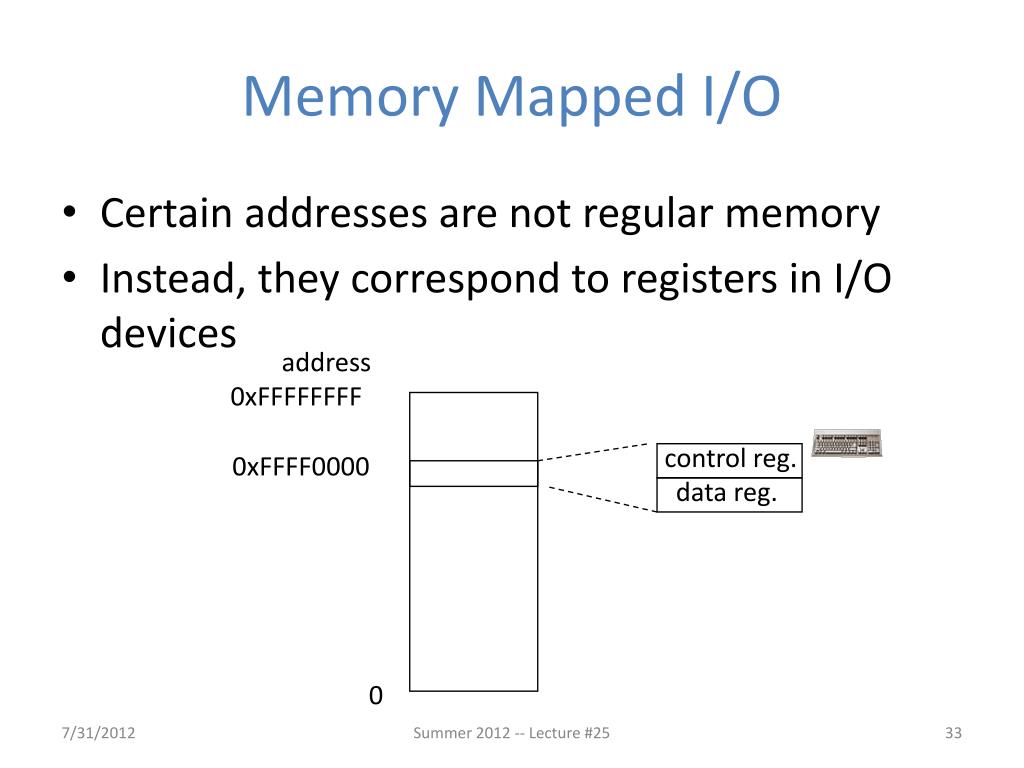 Memory Mapped I/O

• Certain addresses are not regular memory
• Instead, they correspond to registers in I/O devices

address
0xFFFFFFFF
0xFFFF0000
0

control reg.
data reg.

7/31/2012
Summer 2012 -- Lecture #25
33